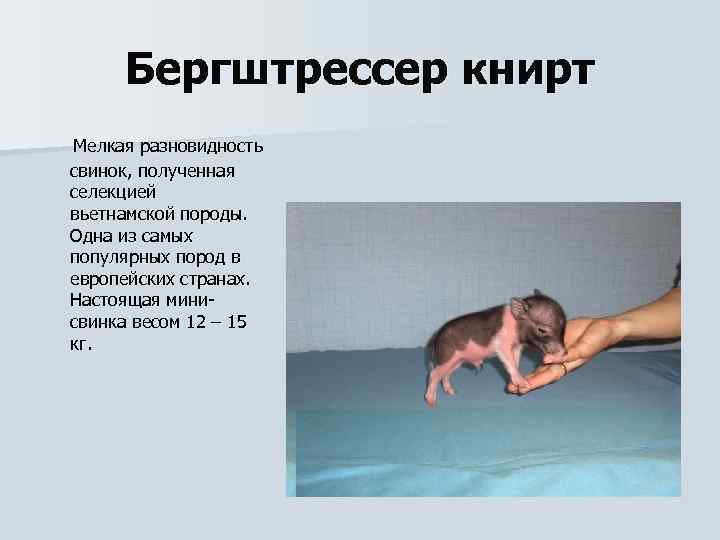 Бергштрессер книрт

Мелкая разновидность свинок, полученная селекцией вьетнамской породы. Одна из самых популярных пород в европейских странах. Настоящая мини-свинка весом 12 – 15 кг.